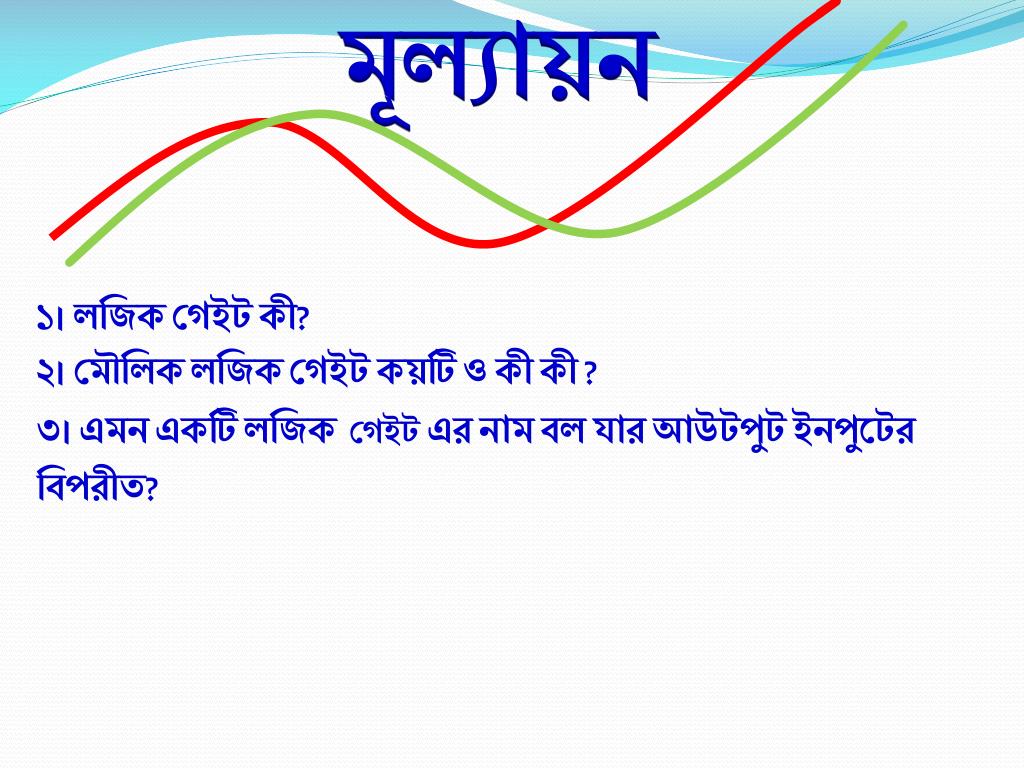 মূল্যায়ন

১। লজিক গেইট কী?
২। মৌলিক লজিক গেইট কয়টি ও কী কী ?
৩। এমন একটি লজিক গেইট এর নাম বল যার আউটপুট ইনপুটের বিপরীত?